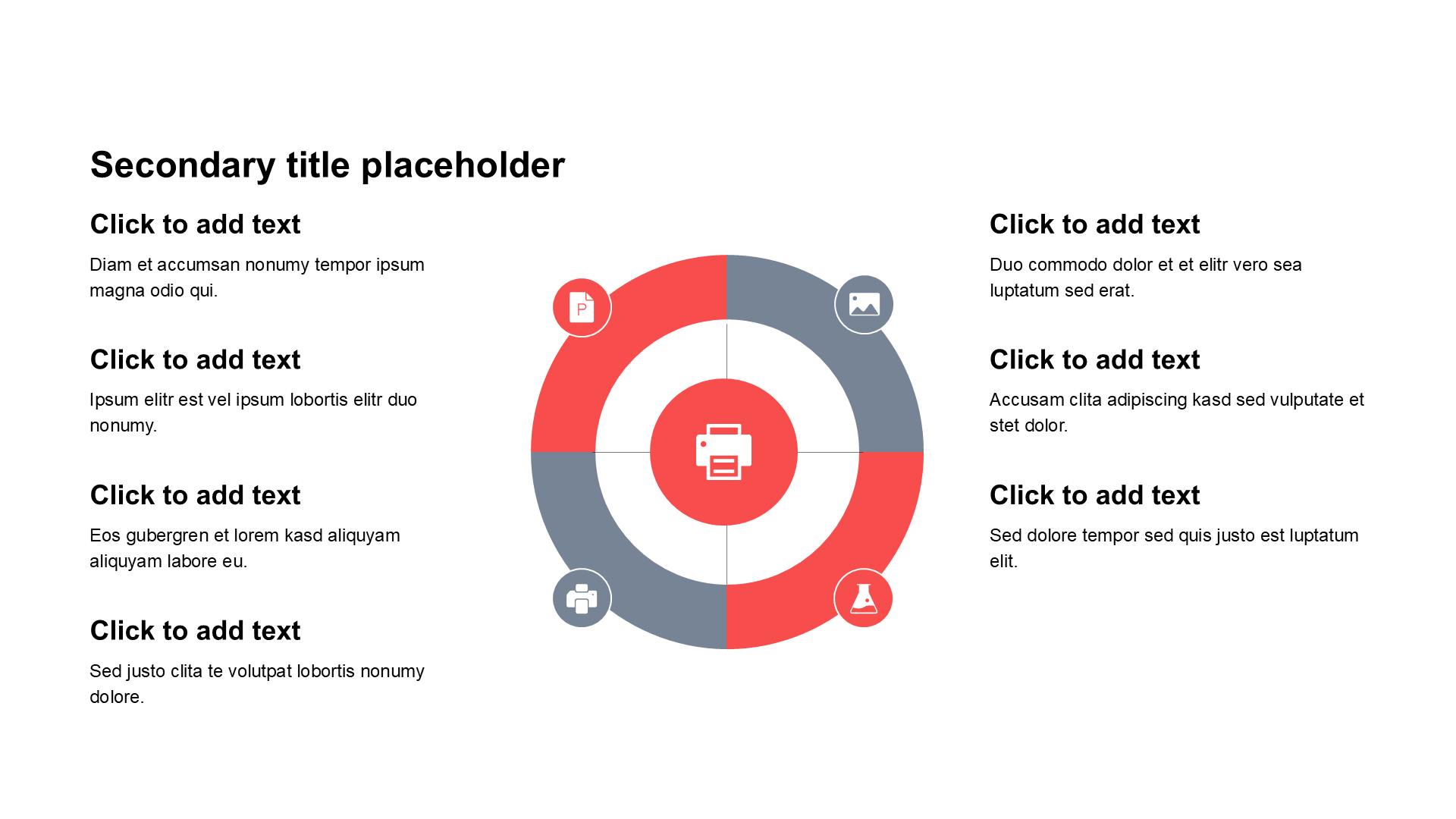 Secondary title placeholder

Click to add text

Diam et accumsan nonumy tempor ipsum magna odio qui.

Click to add text

Ipsum elitr est vel ipsum lobortis elitr duo nonumy.

Click to add text

Eos gubergren et lorem kasd aliquyam aliquyam labore eu.

Click to add text

Sed justo clita te volutpat lobortis nonumy dolore.

P

Click to add text

Duo commodo dolor et et elitr vero sea luptatum sed erat.

Click to add text

Accusam clita adipiscing kasd sed vulputate et stet dolor.

Click to add text

Sed dolore tempor sed quis justo est luptatum elit.